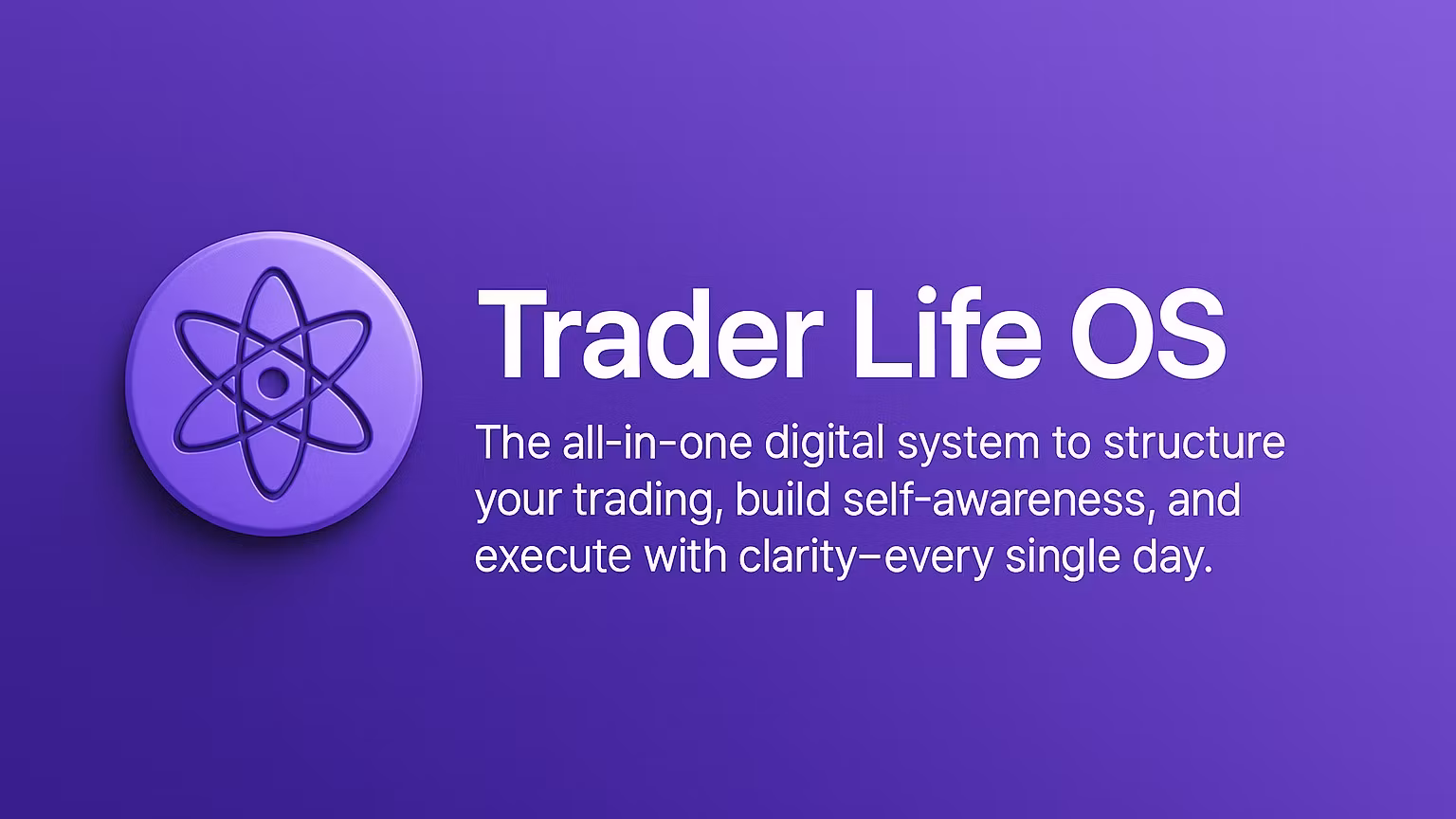 Trader Life OS

The all-in-one digital system to structure your trading, build self-awareness, and execute with clarity–every single day.